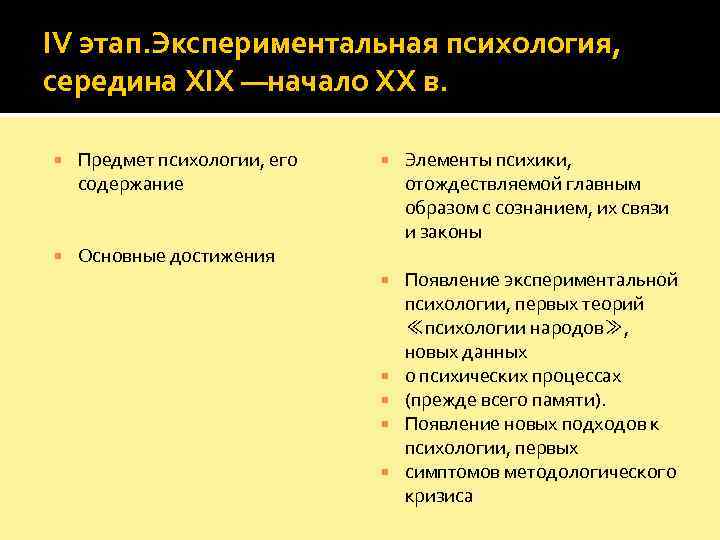 IV этап.Экспериментальная психология, середина XIX —начало XX в.

Предмет психологии, его содержание

Основные достижения

Элементы психики, отождествляемой главным образом с сознанием, их связи и законы

Появление экспериментальной психологии, первых теорий ≪психологии народов≫, новых данных

о психических процессах

(прежде всего памяти).

Появление новых подходов к психологии, первых

симптомов методологического кризиса